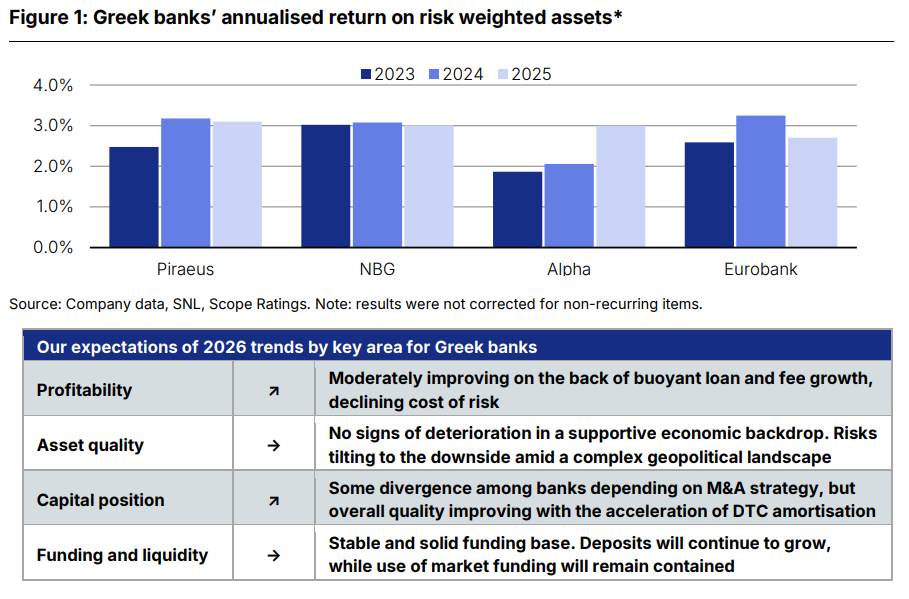 Figure 1: Greek banks' annualised return on risk weighted assets*

2023 2024 2025

4.0%
3.0%
2.0%
1.0%
0.0%

Piraeus NBG Alpha Eurobank

Source: Company data, SNL, Scope Ratings. Note: results were not corrected for non-recurring items.

| Our expectations of 2026 trends by key area for Greek banks | | |
|---|---|---|
| Profitability | ↗ | Moderately improving on the back of buoyant loan and fee growth, declining cost of risk |
| Asset quality | → | No signs of deterioration in a supportive economic backdrop. Risks tilting to the downside amid a complex geopolitical landscape |
| Capital position | ↗ | Some divergence among banks depending on M&A strategy, but overall quality improving with the acceleration of DTC amortisation |
| Funding and liquidity | → | Stable and solid funding base. Deposits will continue to grow, while use of market funding will remain contained |